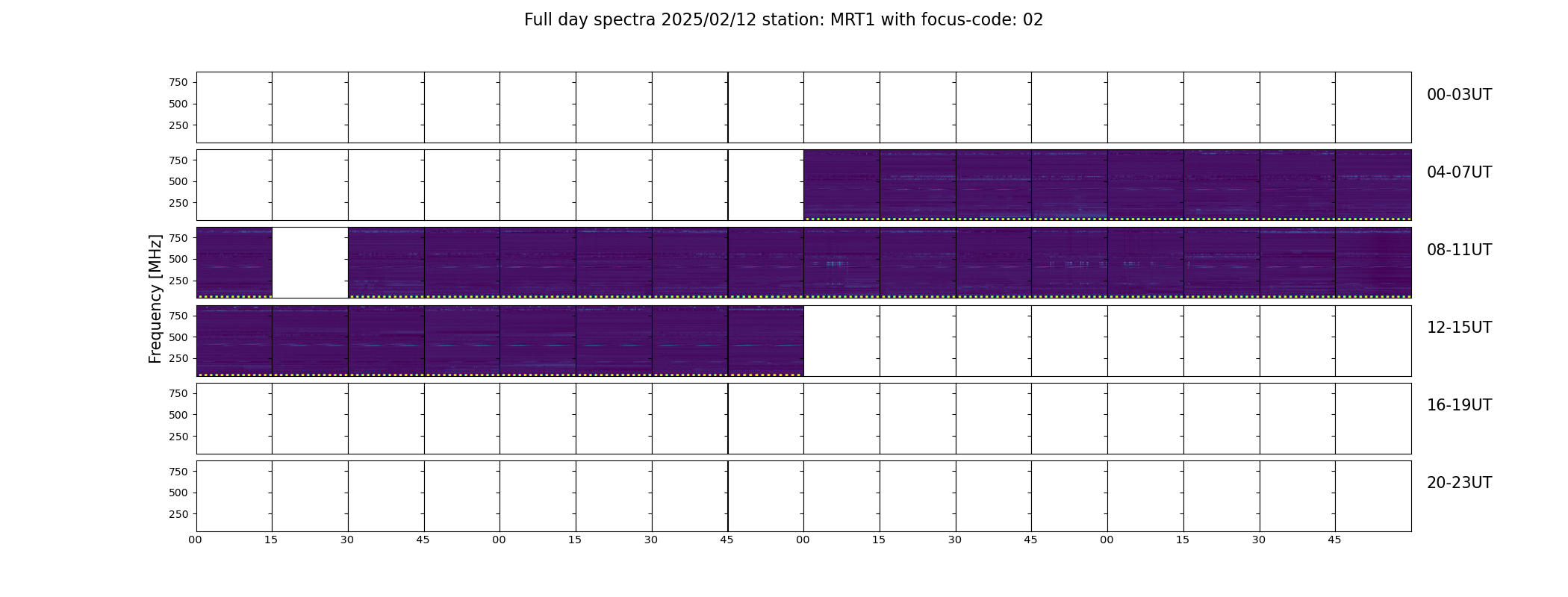 Full day spectra 2025/02/12 station: MRT1 with focus-code: 02

Frequency [MHz]

750
500
250
00-03UT

750
500
250
04-07UT

750
500
250
08-11UT

750
500
250
12-15UT

750
500
250
16-19UT

750
500
250
20-23UT

00 15 30 45 00 15 30 45 00 15 30 45 00 15 30 45